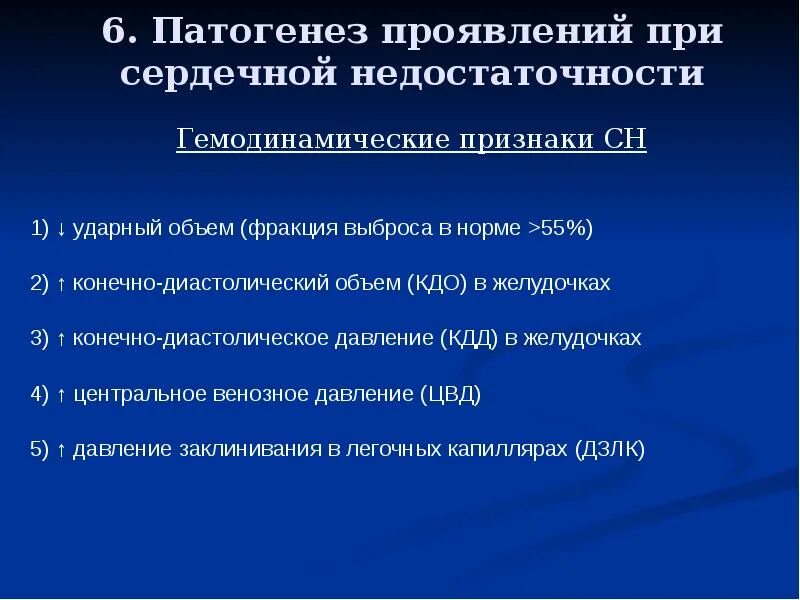 6. Патогенез проявлений при сердечной недостаточности

Гемодинамические признаки СН

1) ↓ ударный объем (фракция выброса в норме >55%)

2) ↑ конечно-диастолический объем (КДО) в желудочках

3) ↑ конечно-диастолическое давление (КДД) в желудочках

4) ↑ центральное венозное давление (ЦВД)

5) ↑ давление заклинивания в легочных капиллярах (ДЗЛК)